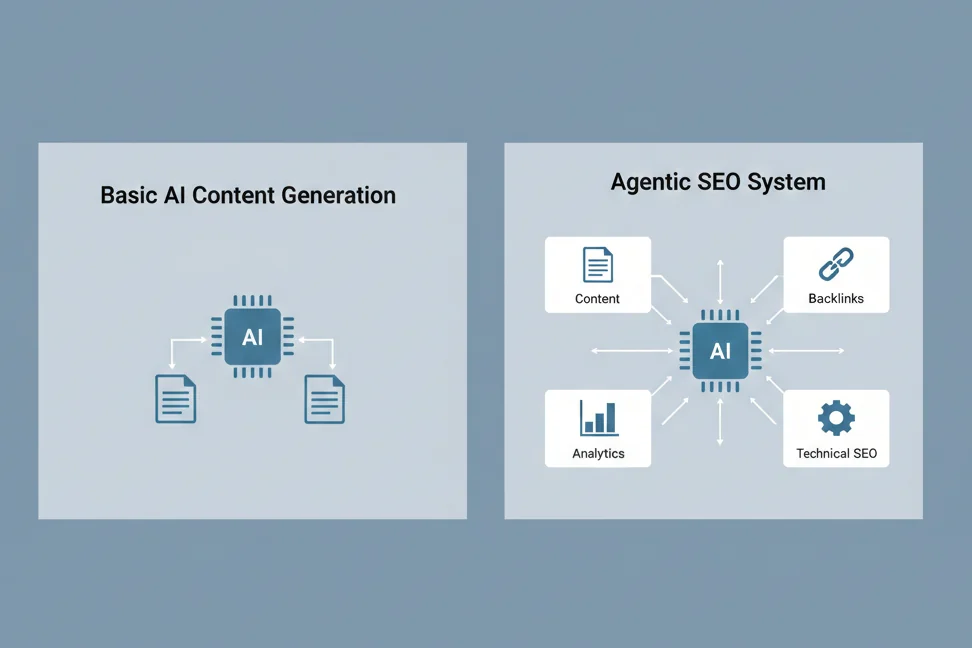 Basic AI Content Generation

AI

Agentic SEO System

Content

Backlinks

AI

Analytics

Technical SEO